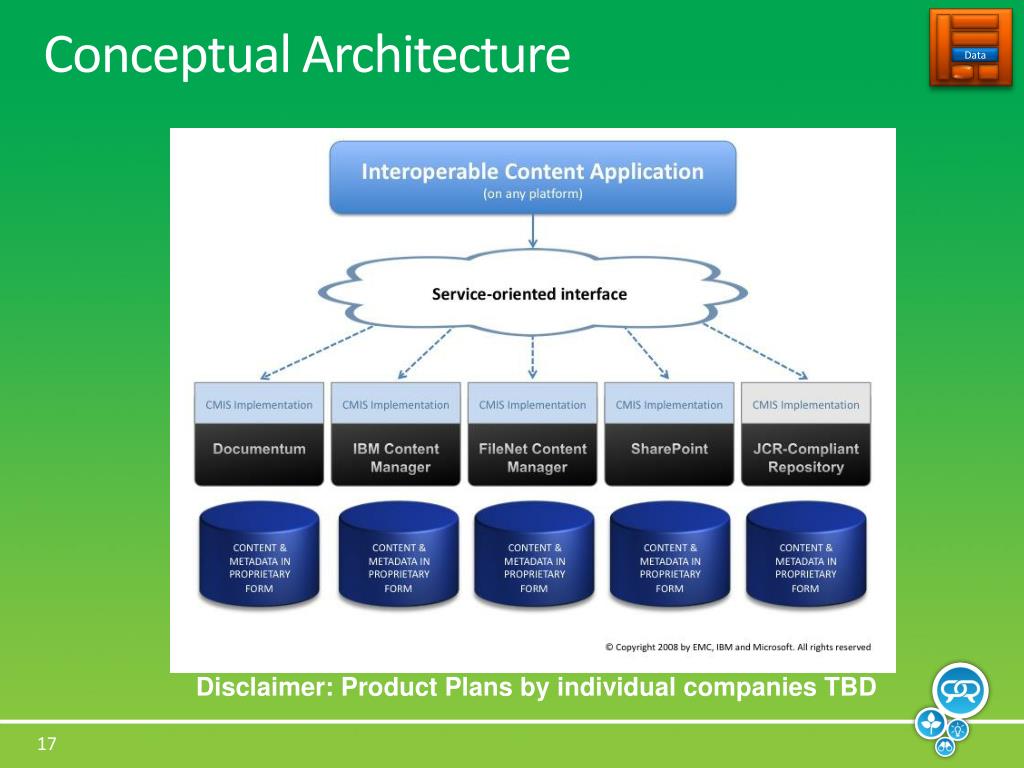 Conceptual Architecture

Data

Interoperable Content Application
(on any platform)

Service-oriented interface

CMIS Implementation

Documentum

CMIS Implementation

IBM Content Manager

CMIS Implementation

FileNet Content Manager

CMIS Implementation

SharePoint

CMIS Implementation

JCR-Compliant Repository

CONTENT & METADATA IN PROPRIETARY FORM

CONTENT & METADATA IN PROPRIETARY FORM

CONTENT & METADATA IN PROPRIETARY FORM

CONTENT & METADATA IN PROPRIETARY FORM

CONTENT & METADATA IN PROPRIETARY FORM

© Copyright 2008 by EMC, IBM and Microsoft. All rights reserved

Disclaimer: Product Plans by individual companies TBD

17